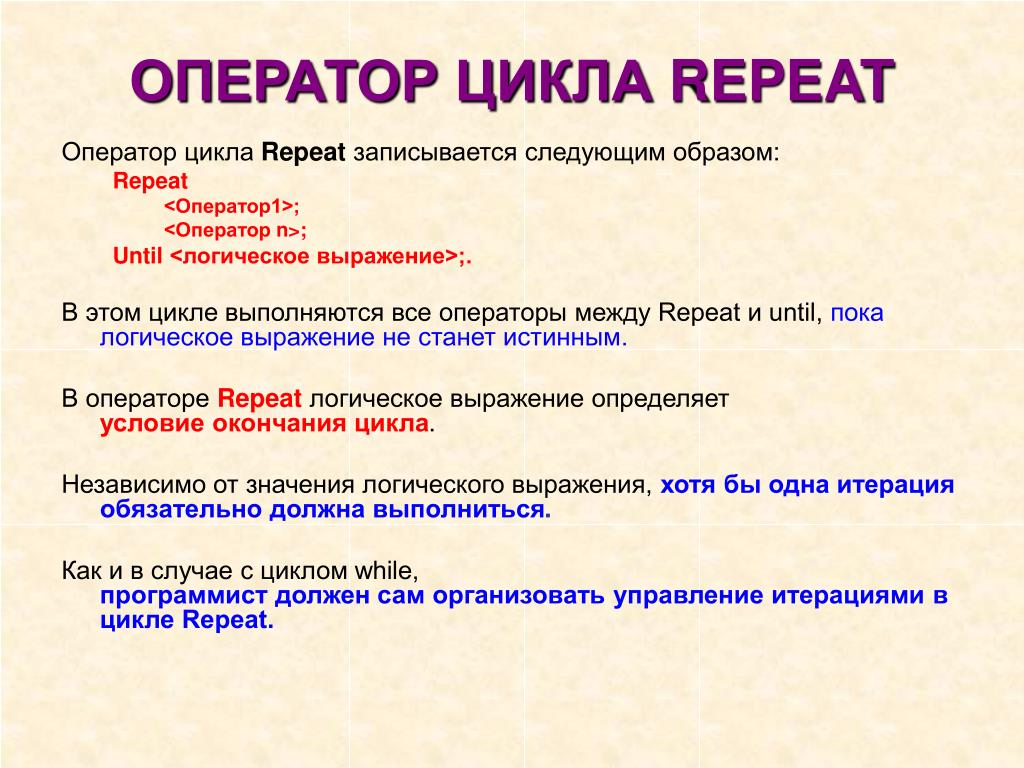 ОПЕРАТОР ЦИКЛА REPEAT

Оператор цикла Repeat записывается следующим образом:

Repeat
<Оператор1>;
<Оператор n>;
Until <логическое выражение>;.

В этом цикле выполняются все операторы между Repeat и until, пока логическое выражение не станет истинным.

В операторе Repeat логическое выражение определяет условие окончания цикла.

Независимо от значения логического выражения, хотя бы одна итерация обязательно должна выполниться.

Как и в случае с циклом while, программист должен сам организовать управление итерациями в цикле Repeat.